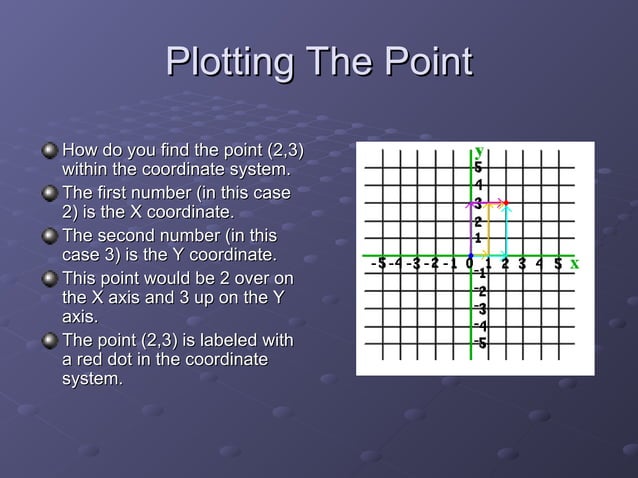 Plotting The Point

How do you find the point (2,3) within the coordinate system.

The first number (in this case 2) is the X coordinate.

The second number (in this case 3) is the Y coordinate.

This point would be 2 over on the X axis and 3 up on the Y axis.

The point (2,3) is labeled with a red dot in the coordinate system.

y
5
4
3
2
1
-5 -4 -3 -2 -1 0 1 2 3 4 5 x
-1
-2
-3
-4
-5